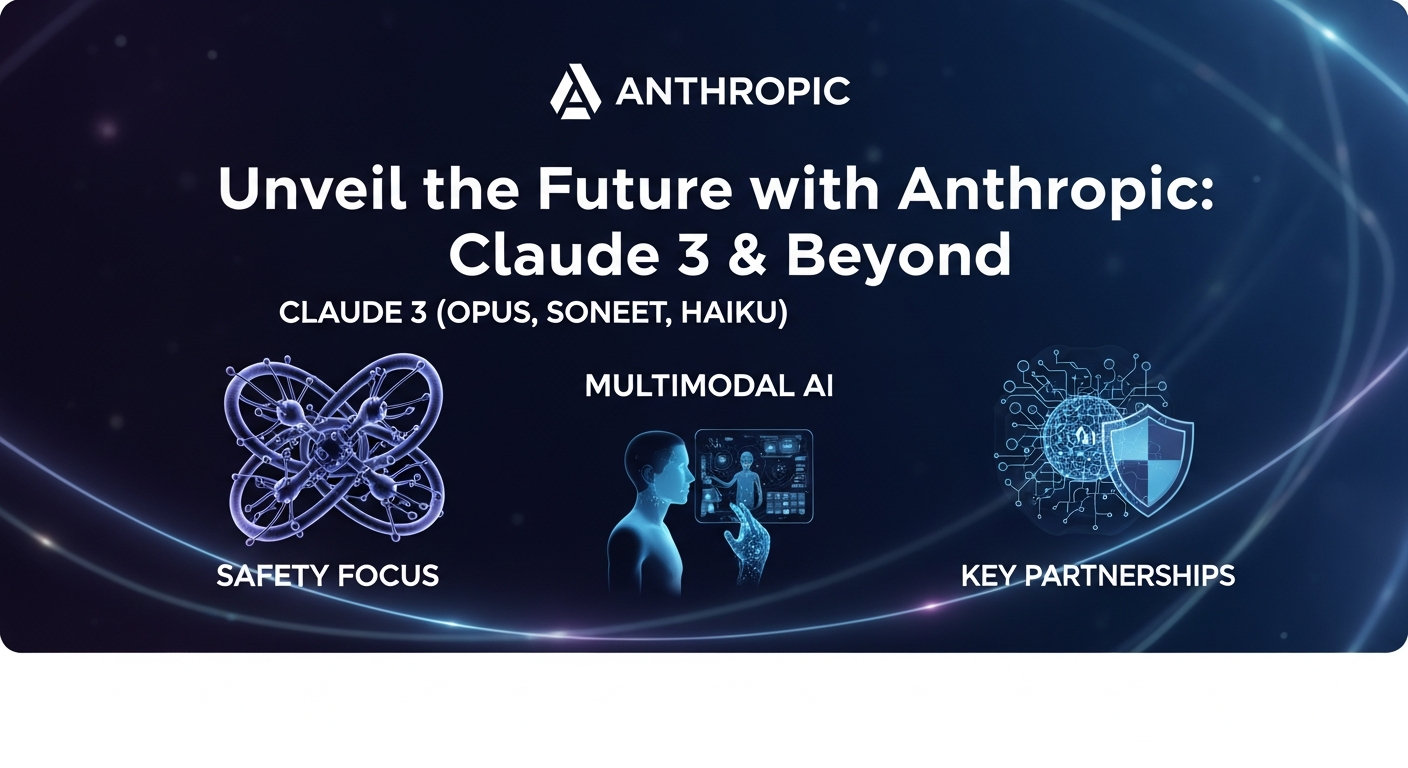 ANTHROPIC

Unveil the Future with Anthropic: Claude 3 & Beyond

CLAUDE 3 (OPUS, SONEET, HAIKU)

MULTIMODAL AI

SAFETY FOCUS

KEY PARTNERSHIPS